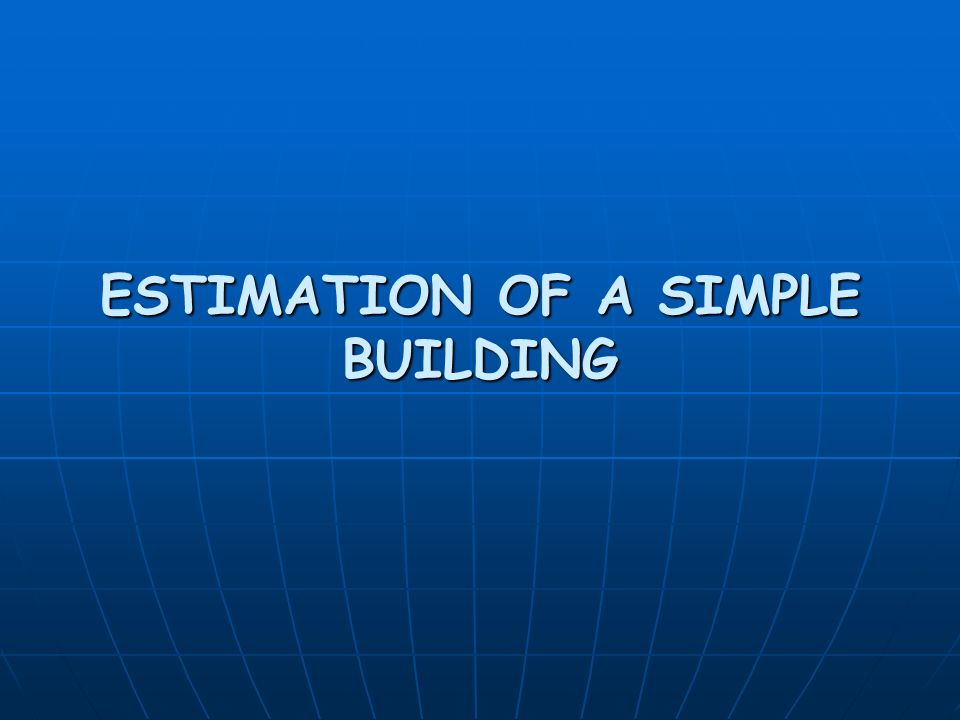 ESTIMATION OF A SIMPLE BUILDING